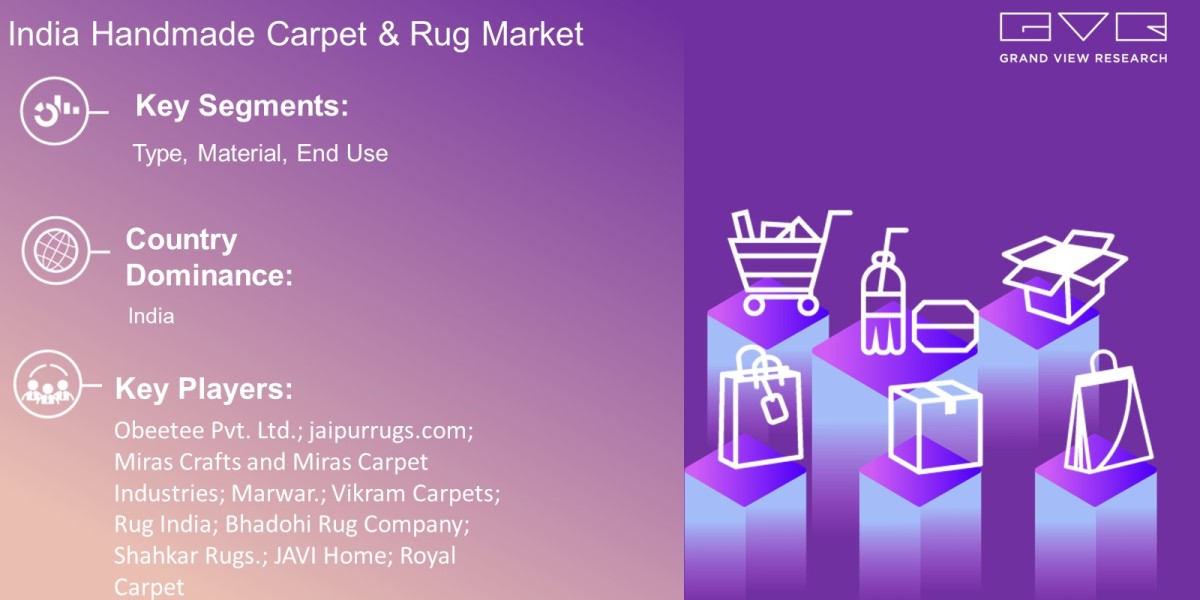 India Handmade Carpet & Rug Market

GVR
GRAND VIEW RESEARCH

Key Segments:

Type, Material, End Use

Country Dominance:

India

Key Players:

Obeetee Pvt. Ltd.; jaipurrugs.com; Miras Crafts and Miras Carpet Industries; Marwar.; Vikram Carpets; Rug India; Bhadohi Rug Company; Shahkar Rugs.; JAVI Home; Royal Carpet